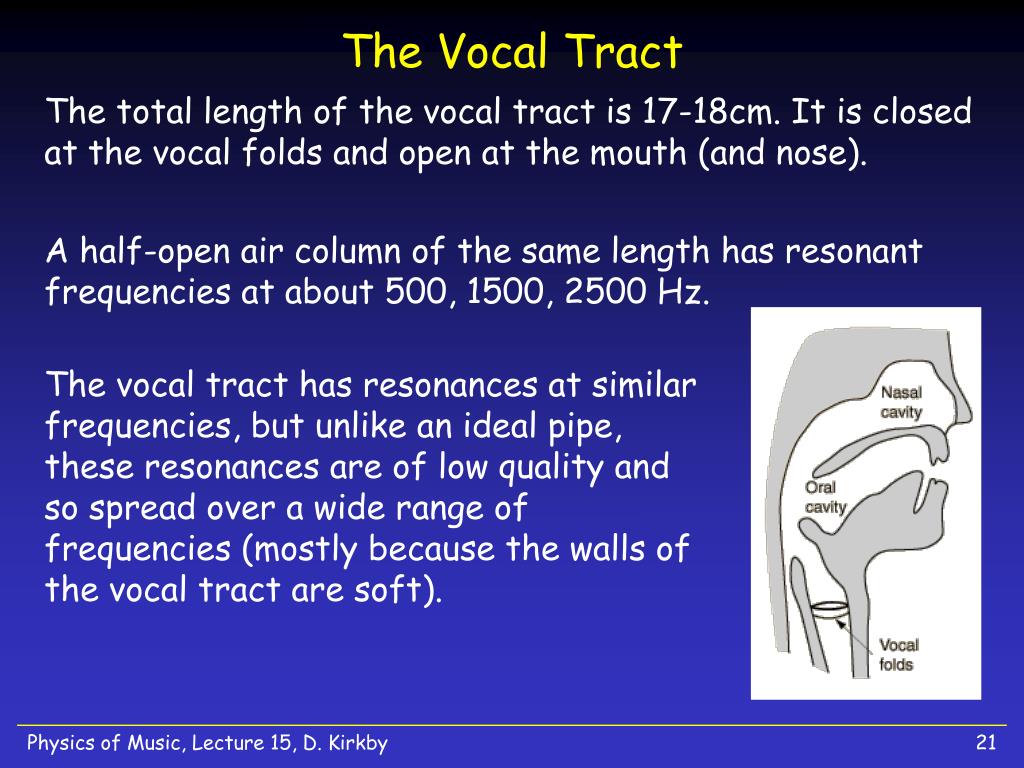 The Vocal Tract

The total length of the vocal tract is 17-18cm. It is closed at the vocal folds and open at the mouth (and nose).

A half-open air column of the same length has resonant frequencies at about 500, 1500, 2500 Hz.

The vocal tract has resonances at similar frequencies, but unlike an ideal pipe, these resonances are of low quality and so spread over a wide range of frequencies (mostly because the walls of the vocal tract are soft).

Nasal cavity

Oral cavity

Vocal folds

Physics of Music, Lecture 15, D. Kirkby

21